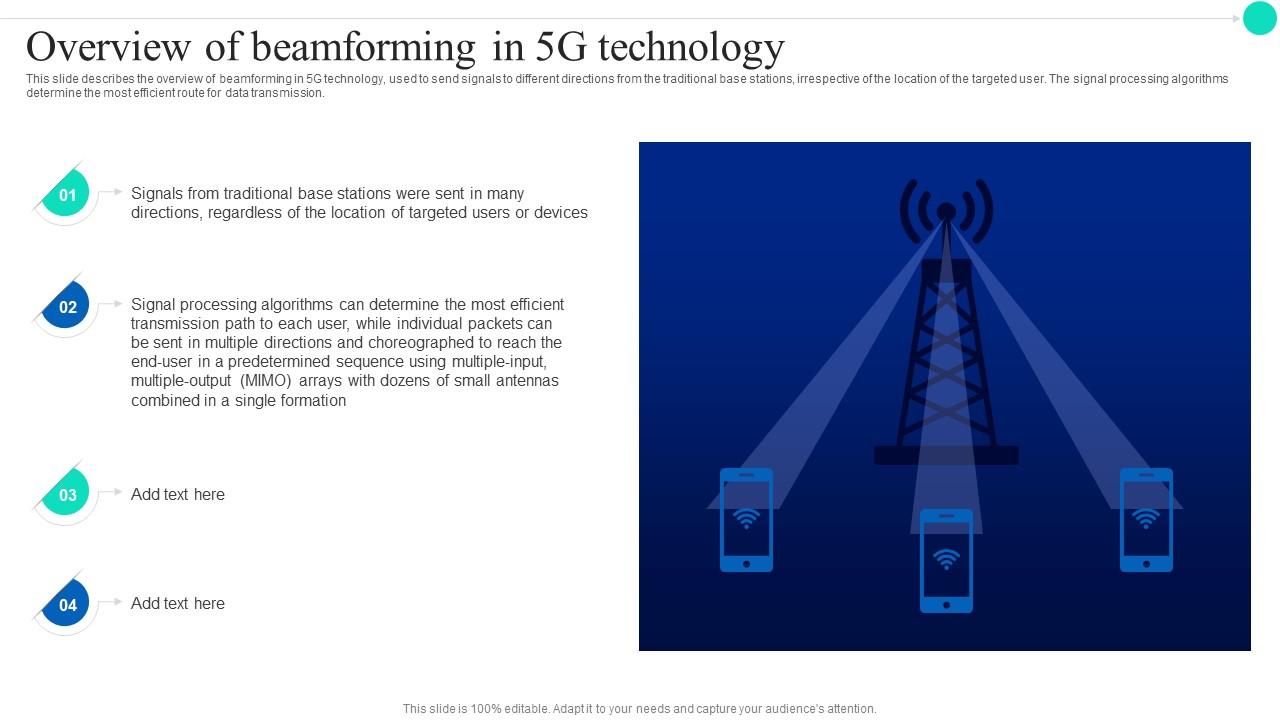 Overview of beamforming in 5G technology

This slide describes the overview of beamforming in 5G technology, used to send signals to different directions from the traditional base stations, irrespective of the location of the targeted user. The signal processing algorithms determine the most efficient route for data transmission.

01

Signals from traditional base stations were sent in many directions, regardless of the location of targeted users or devices

02

Signal processing algorithms can determine the most efficient transmission path to each user, while individual packets can be sent in multiple directions and choreographed to reach the end-user in a predetermined sequence using multiple-input, multiple-output (MIMO) arrays with dozens of small antennas combined in a single formation

03

Add text here

04

Add text here

This slide is 100% editable. Adapt it to your needs and capture your audience's attention.